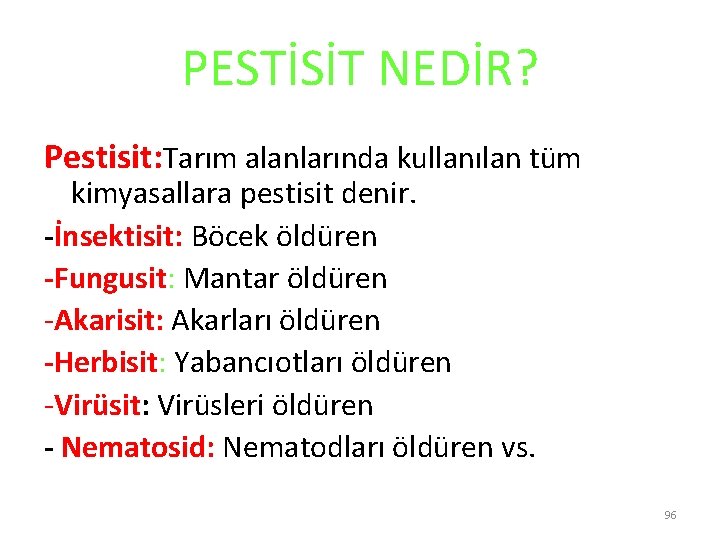 PESTİSİT NEDİR?

Pestisit:Tarım alanlarında kullanılan tüm kimyasallara pestisit denir.

-İnsektisit: Böcek öldüren

-Fungusit: Mantar öldüren

-Akarisit: Akarları öldüren

-Herbisit: Yabancıotları öldüren

-Virüsit: Virüsleri öldüren

- Nematosid: Nematodları öldüren vs.

96